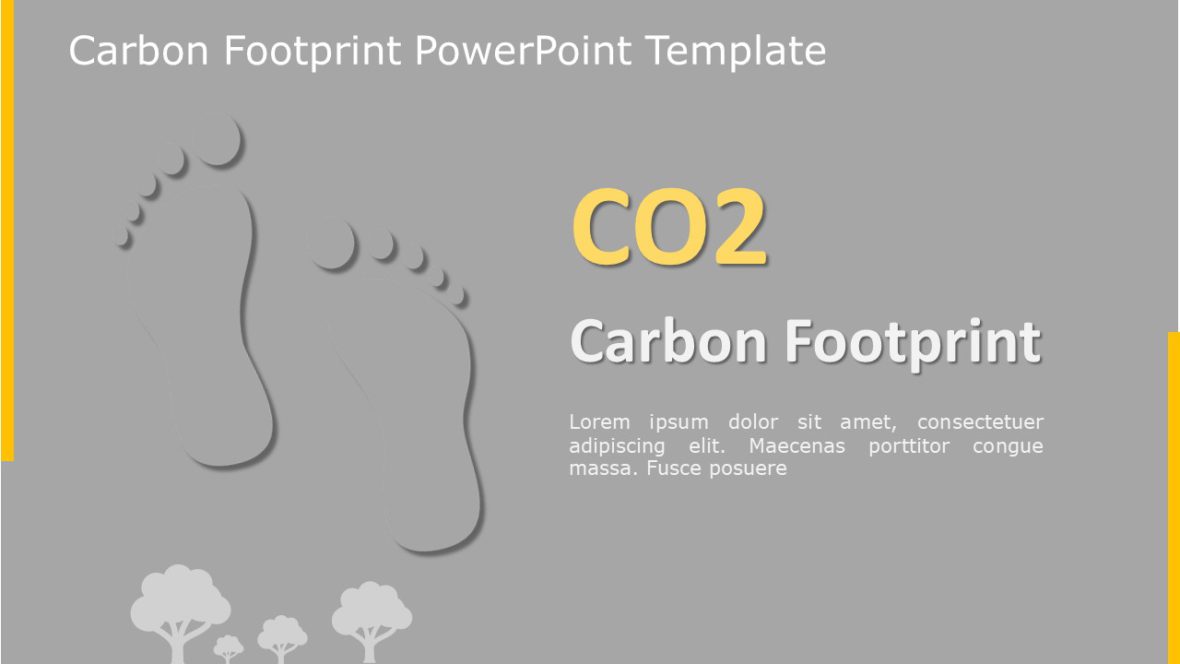 Carbon Footprint PowerPoint Template

CO2

Carbon Footprint

Lorem ipsum dolor sit amet, consectetuer adipiscing elit. Maecenas porttitor congue massa. Fusce posuere